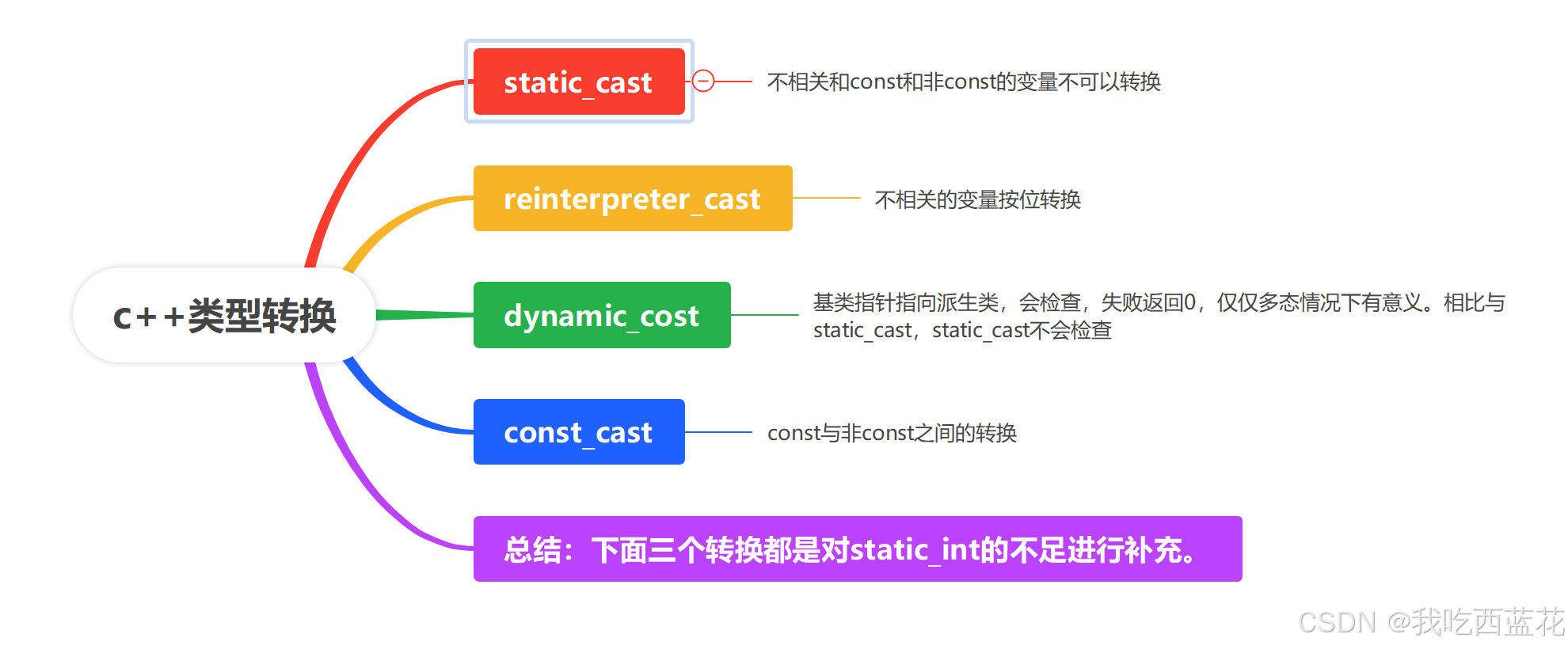 c++类型转换

static_cast

不相关和const和非const的变量不可以转换

reinterpreter_cast

不相关的变量按位转换

dynamic_cost

基类指针指向派生类，会检查，失败返回0，仅仅多态情况下有意义。相比与static_cast，static_cast不会检查

const_cast

const与非const之间的转换

总结：下面三个转换都是对static_int的不足进行补充。

CSDN @我吃西蓝花